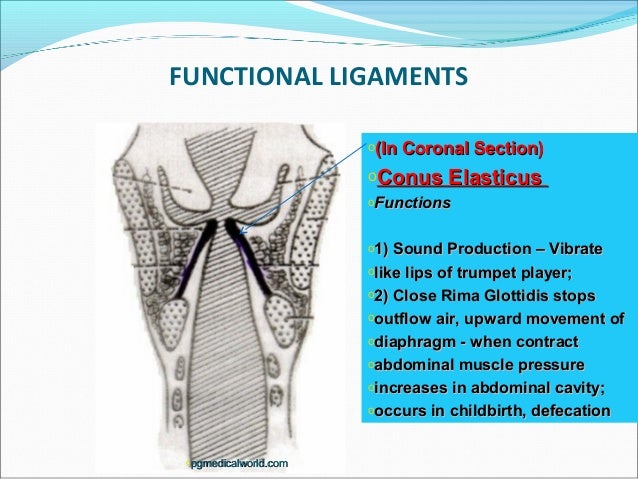 FUNCTIONAL LIGAMENTS

(In Coronal Section)

Conus Elasticus

Functions

1) Sound Production – Vibrate like lips of trumpet player;

2) Close Rima Glottidis stops outflow air, upward movement of diaphragm - when contract abdominal muscle pressure increases in abdominal cavity; occurs in childbirth, defecation

pgmedicalworld.com